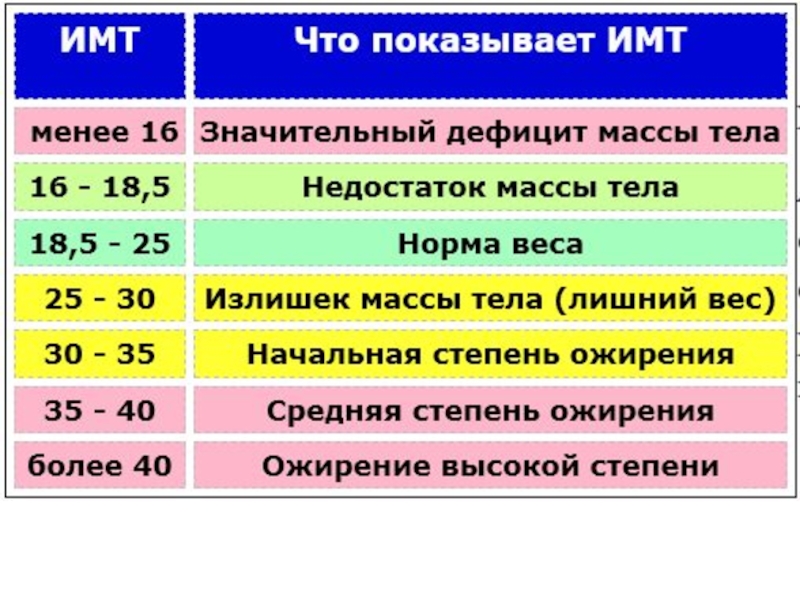 | ИМТ | Что показывает ИМТ |
|---|---|
| менее 16 | Значительный дефицит массы тела |
| 16 - 18,5 | Недостаток массы тела |
| 18,5 - 25 | Норма веса |
| 25 - 30 | Излишек массы тела (лишний вес) |
| 30 - 35 | Начальная степень ожирения |
| 35 - 40 | Средняя степень ожирения |
| более 40 | Ожирение высокой степени |